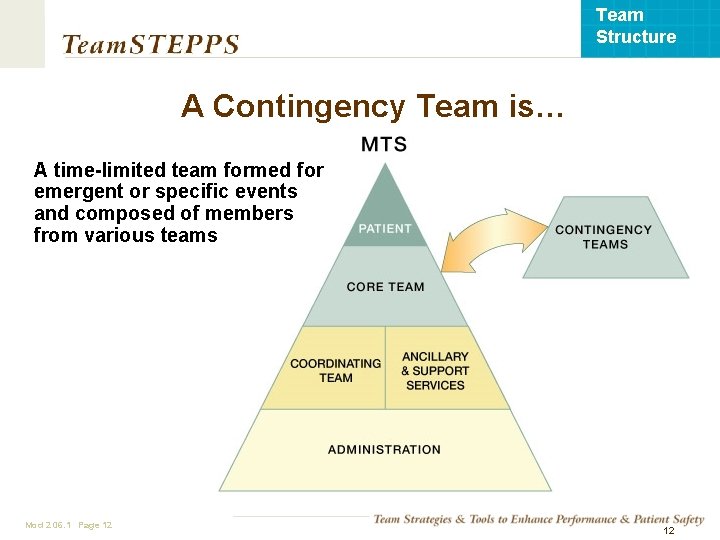 TeamSTEPPS

Team Structure

A Contingency Team is…

A time-limited team formed for emergent or specific events and composed of members from various teams

MTS

PATIENT

CORE TEAM

COORDINATING TEAM

ANCILLARY & SUPPORT SERVICES

ADMINISTRATION

CONTINGENCY TEAMS

Mod 2 06.1 Page 12

Team Strategies & Tools to Enhance Performance & Patient Safety

12